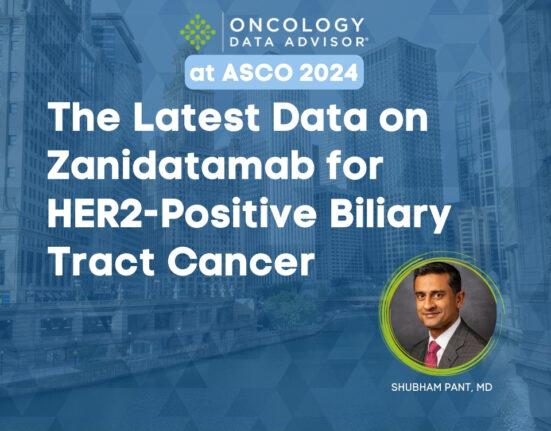 ONCOLOGY DATA ADVISOR®

at ASCO 2024

The Latest Data on Zanidatamab for HER2-Positive Biliary Tract Cancer

SHUBHAM PANT, MD